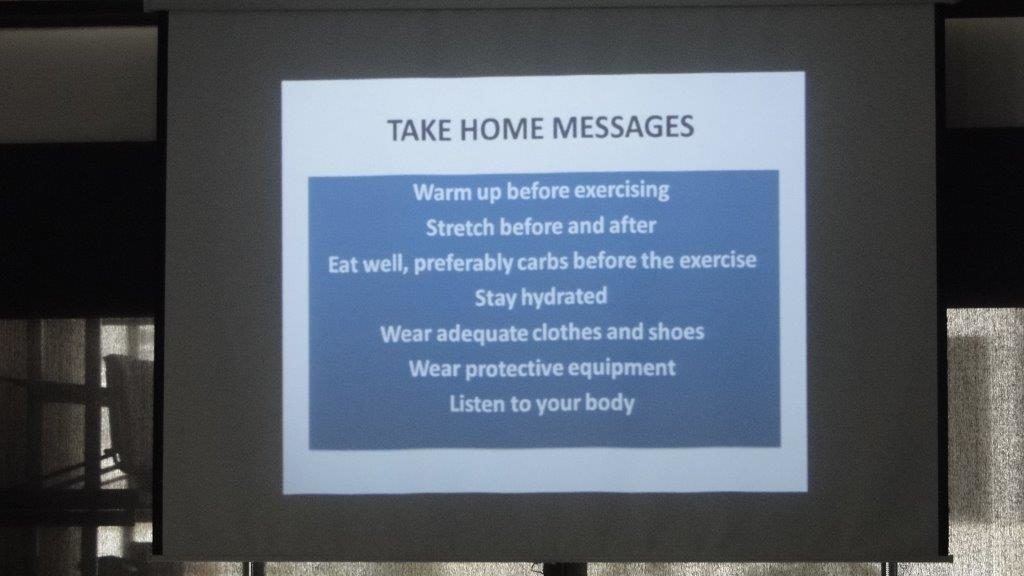 TAKE HOME MESSAGES

Warm up before exercising
Stretch before and after
Eat well, preferably carbs before the exercise
Stay hydrated
Wear adequate clothes and shoes
Wear protective equipment
Listen to your body